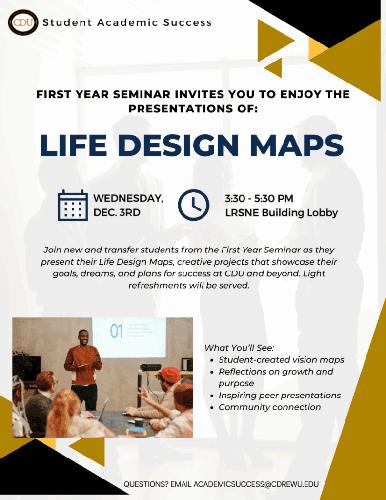 CDU Student Academic Success

FIRST YEAR SEMINAR INVITES YOU TO ENJOY THE PRESENTATIONS OF:

LIFE DESIGN MAPS

WEDNESDAY, DEC. 3RD

3:30 - 5:30 PM
LRSNE Building Lobby

Join new and transfer students from the First Year Seminar as they present their Life Design Maps, creative projects that showcase their goals, dreams, and plans for success at CDU and beyond. Light refreshments will be served.

01

What You'll See:
• Student-created vision maps
• Reflections on growth and purpose
• Inspiring peer presentations
• Community connection

QUESTIONS? EMAIL ACADEMICSUCCESS@CDREWU.EDU